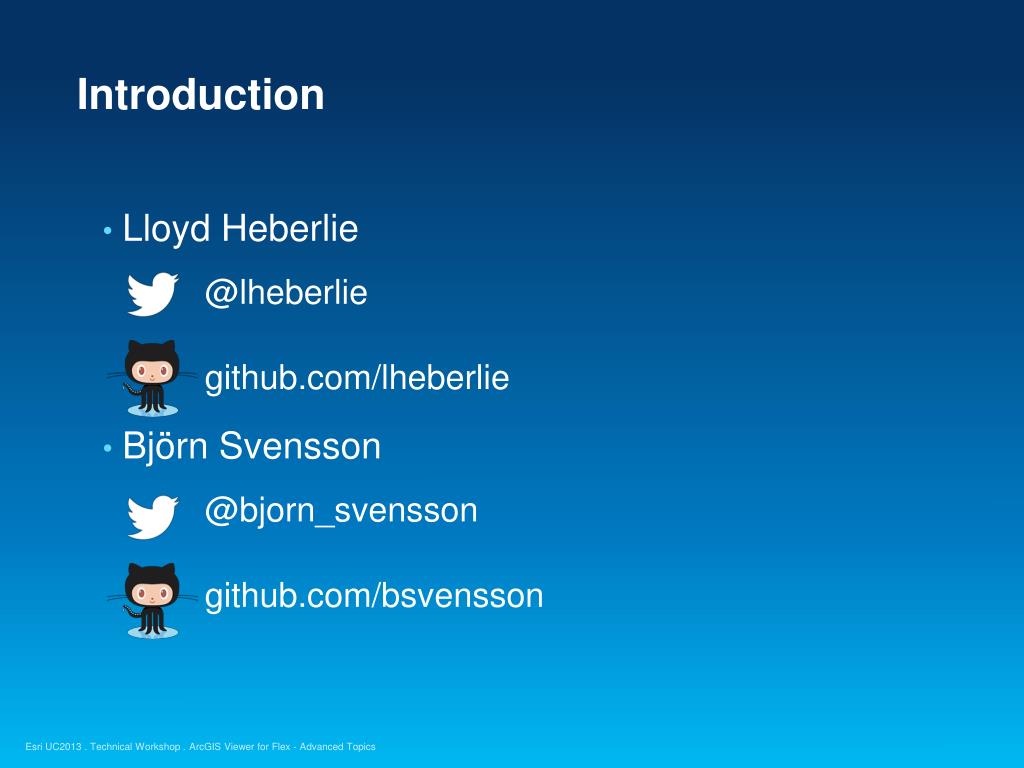 Introduction

• Lloyd Heberlie

@lheberlie

github.com/lheberlie

• Björn Svensson

@bjorn_svensson

github.com/bsvensson

Esri UC2013 . Technical Workshop . ArcGIS Viewer for Flex - Advanced Topics